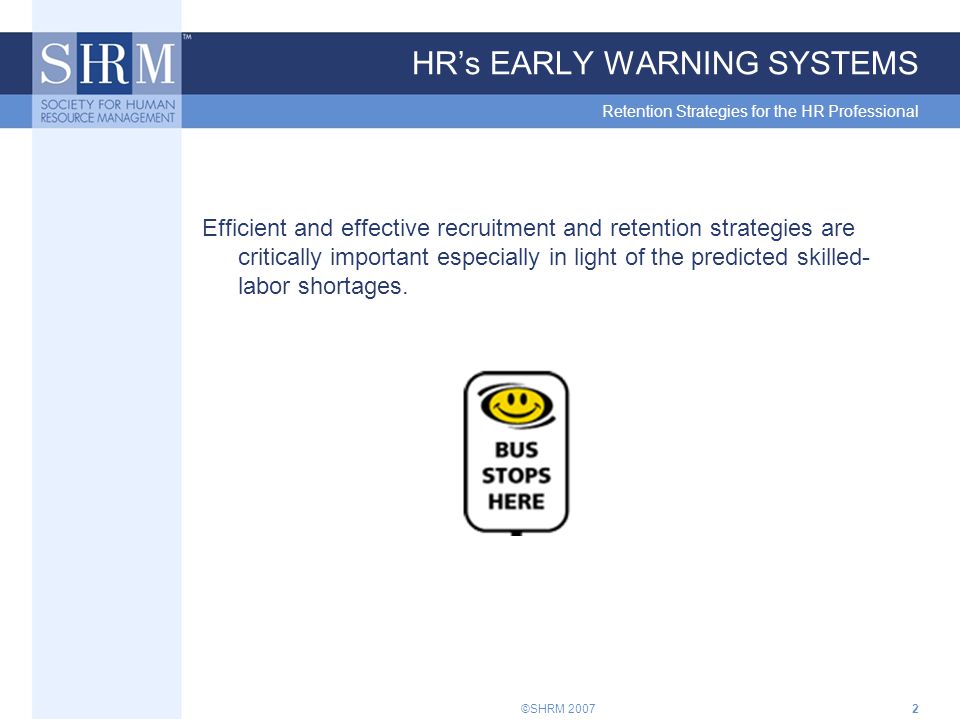 SHRM™
SOCIETY FOR HUMAN RESOURCE MANAGEMENT

HR's EARLY WARNING SYSTEMS

Retention Strategies for the HR Professional

Efficient and effective recruitment and retention strategies are critically important especially in light of the predicted skilled-labor shortages.

BUS STOPS HERE

©SHRM 2007

2